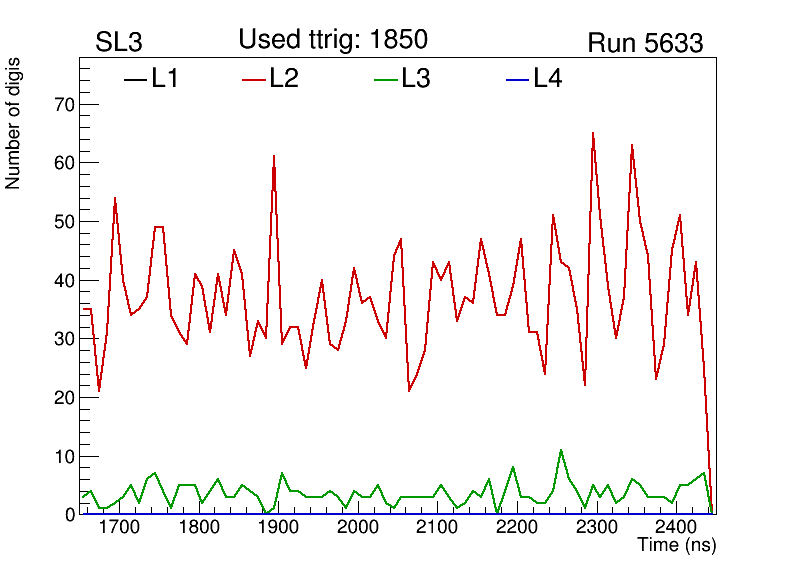 SL3
Used ttrig: 1850
Run 5633

L1
L2
L3
L4

Number of digis

70
60
50
40
30
20
10
0

1700
1800
1900
2000
2100
2200
2300
2400

Time (ns)